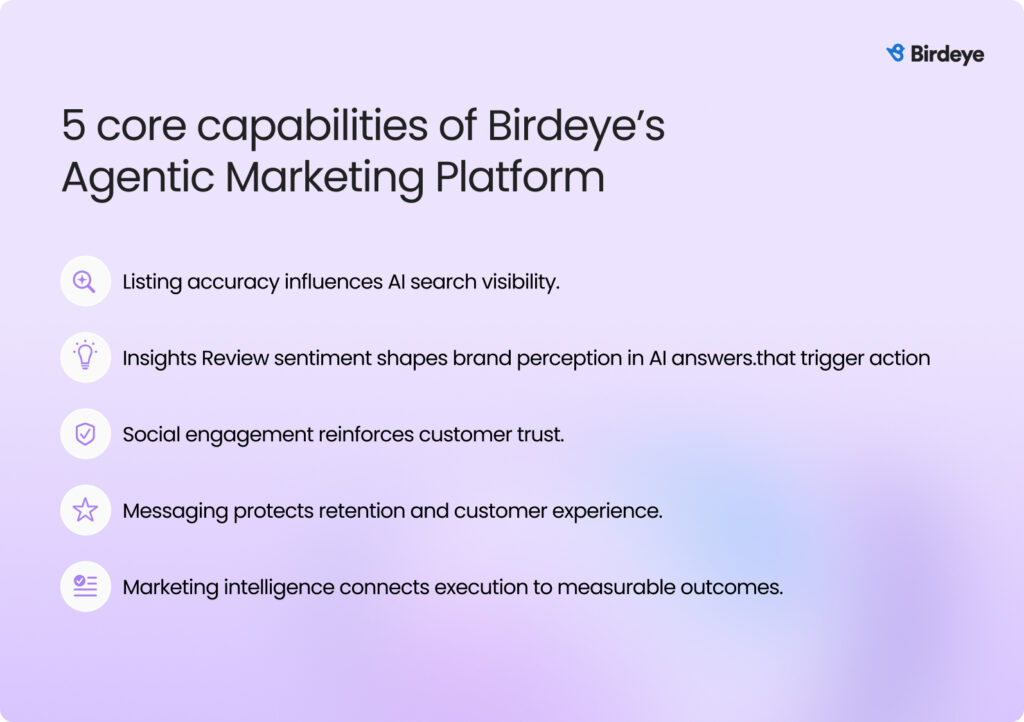 Birdeye

5 core capabilities of Birdeye’s Agentic Marketing Platform

Listing accuracy influences AI search visibility.

Insights Review sentiment shapes brand perception in AI answers.that trigger action

Social engagement reinforces customer trust.

Messaging protects retention and customer experience.

Marketing intelligence connects execution to measurable outcomes.